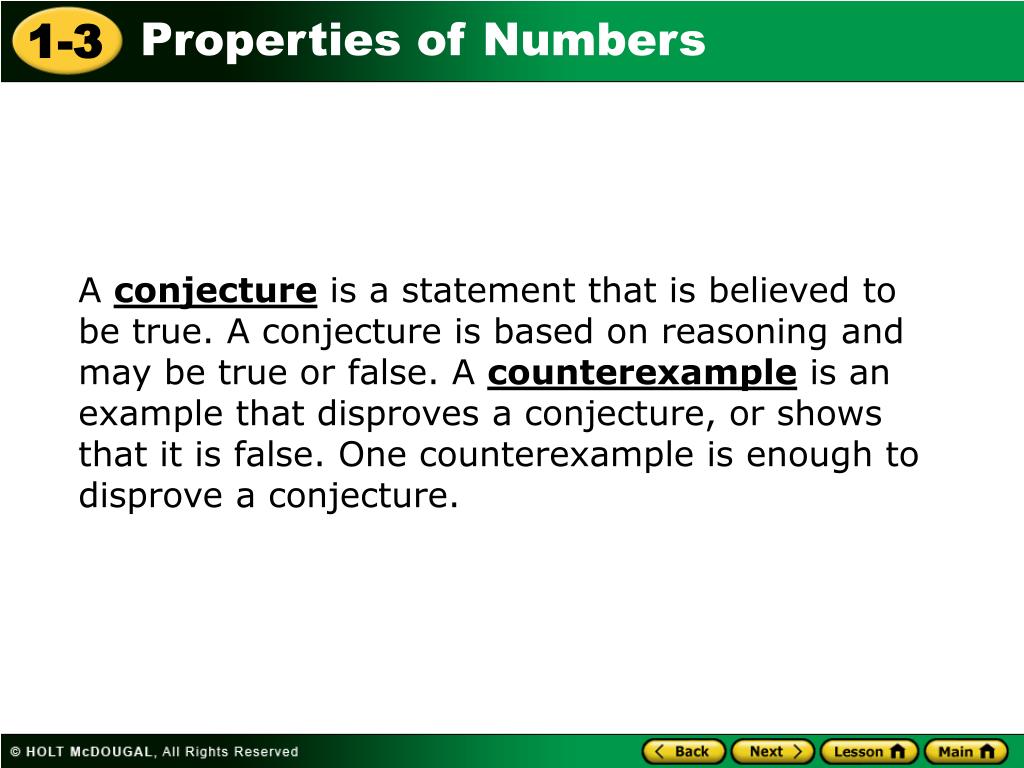 1-3 Properties of Numbers

A conjecture is a statement that is believed to be true. A conjecture is based on reasoning and may be true or false. A counterexample is an example that disproves a conjecture, or shows that it is false. One counterexample is enough to disprove a conjecture.

© HOLT McDOUGAL, All Rights Reserved

Back Next Lesson Main